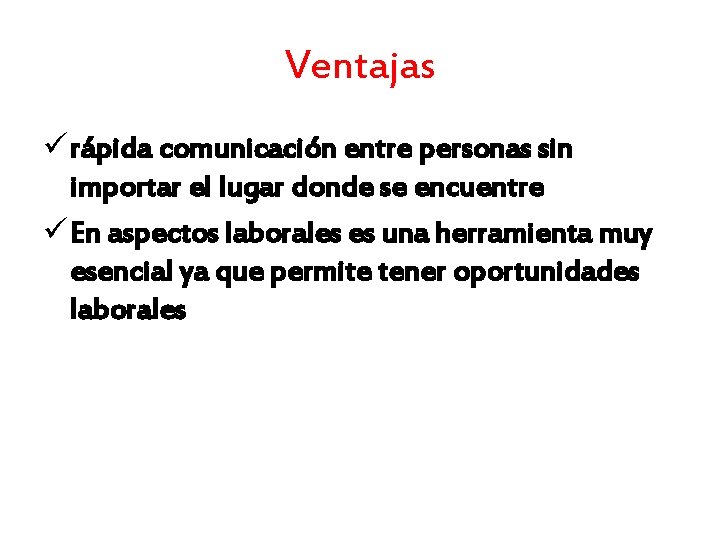 Ventajas

✓ rápida comunicación entre personas sin importar el lugar donde se encuentre

✓ En aspectos laborales es una herramienta muy esencial ya que permite tener oportunidades laborales